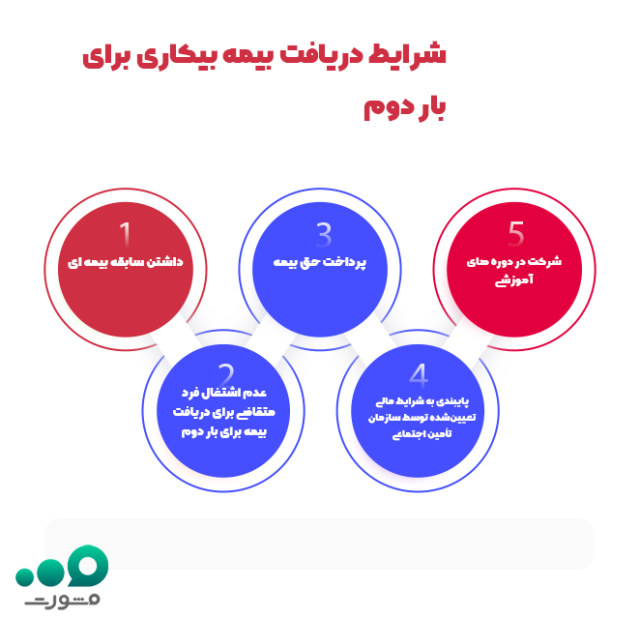 شرایط دریافت بیمه بیکاری برای بار دوم

1
داشتن سابقه بیمه ای

2
عدم اشتغال فرد متقاضی برای دریافت بیمه برای بار دوم

3
پرداخت حق بیمه

4
پایبندی به شرایط مالی تعیین‌شده توسط سازمان تأمین اجتماعی

5
شرکت در دوره های آموزشی

مشورت